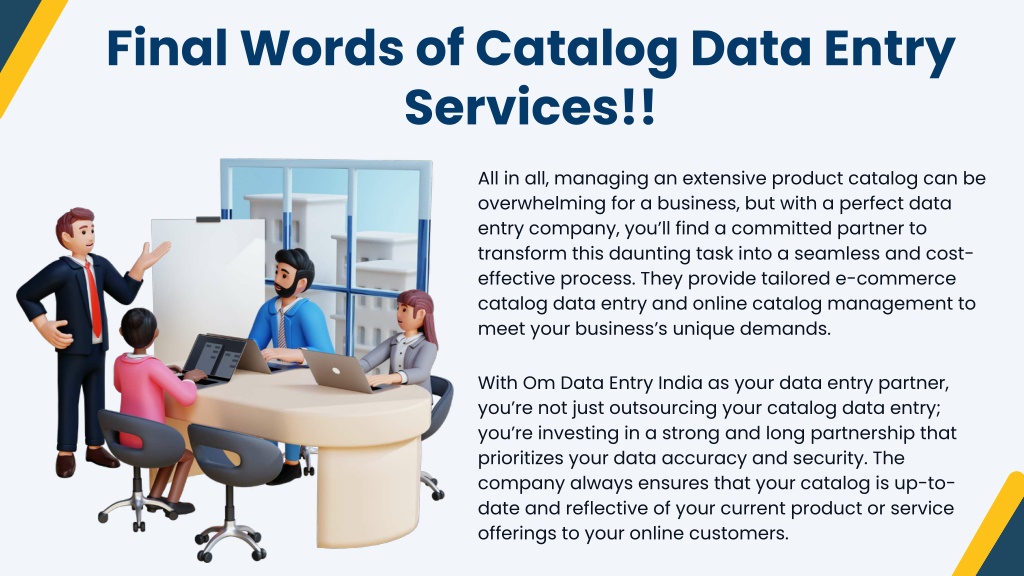 Final Words of Catalog Data Entry Services!!

All in all, managing an extensive product catalog can be overwhelming for a business, but with a perfect data entry company, you'll find a committed partner to transform this daunting task into a seamless and cost-effective process. They provide tailored e-commerce catalog data entry and online catalog management to meet your business's unique demands.

With Om Data Entry India as your data entry partner, you're not just outsourcing your catalog data entry; you're investing in a strong and long partnership that prioritizes your data accuracy and security. The company always ensures that your catalog is up-to-date and reflective of your current product or service offerings to your online customers.